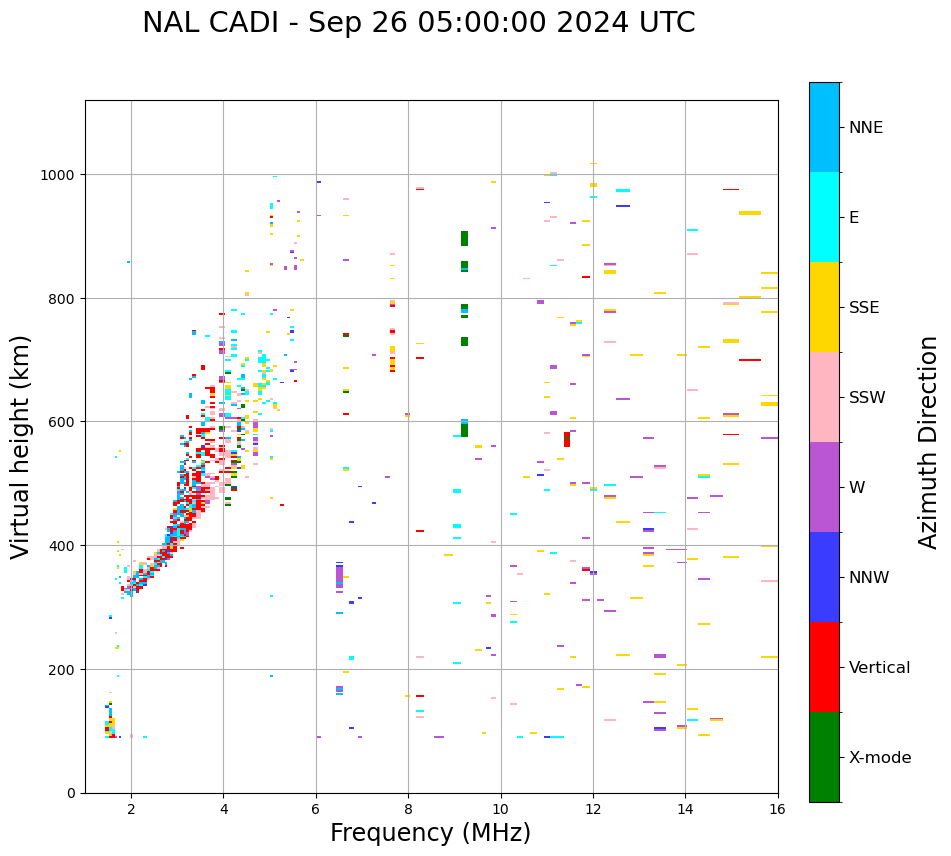 NAL CADI - Sep 26 05:00:00 2024 UTC

Virtual height (km)

1000
800
600
400
200
0

2
4
6
8
10
12
14
16

Frequency (MHz)

NNE
E
SSE
SSW
W
NNW
Vertical
X-mode

Azimuth Direction